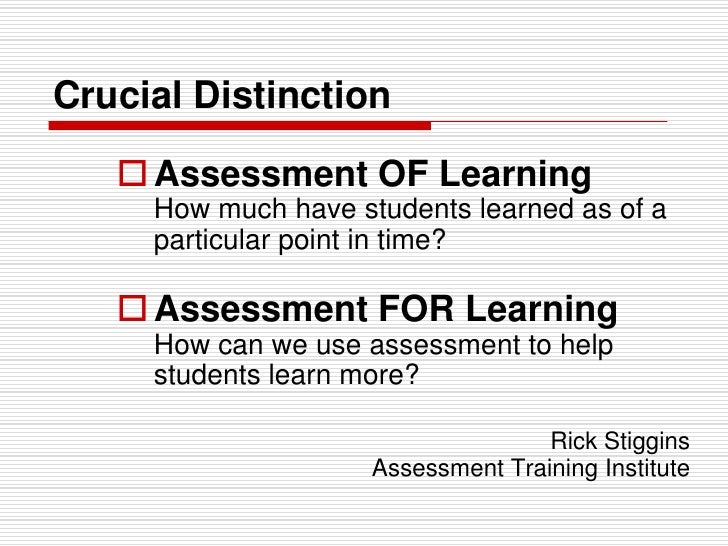 Crucial Distinction

Assessment OF Learning
How much have students learned as of a particular point in time?

Assessment FOR Learning
How can we use assessment to help students learn more?

Rick Stiggins
Assessment Training Institute